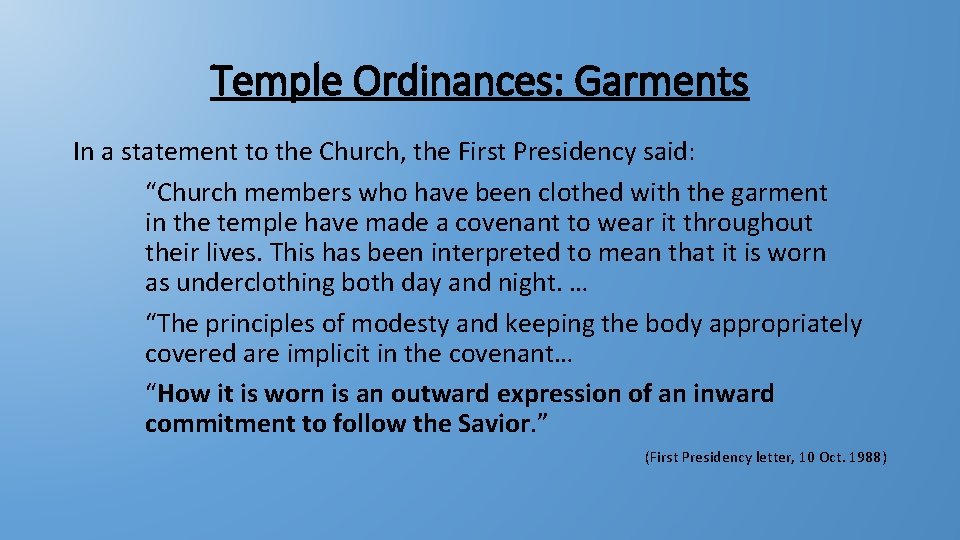 Temple Ordinances: Garments

In a statement to the Church, the First Presidency said:

“Church members who have been clothed with the garment in the temple have made a covenant to wear it throughout their lives. This has been interpreted to mean that it is worn as underclothing both day and night. …

“The principles of modesty and keeping the body appropriately covered are implicit in the covenant…

“How it is worn is an outward expression of an inward commitment to follow the Savior.”

(First Presidency letter, 10 Oct. 1988)